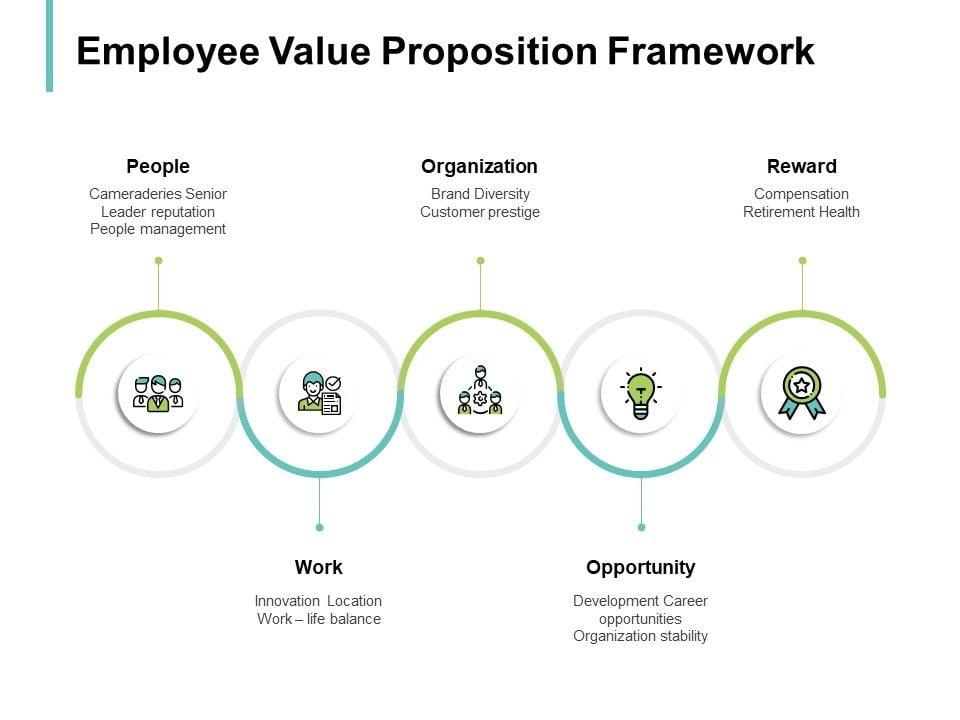 Employee Value Proposition Framework

People
Cameraderies Senior Leader reputation People management

Organization
Brand Diversity Customer prestige

Reward
Compensation Retirement Health

Work
Innovation Location Work – life balance

Opportunity
Development Career opportunities Organization stability